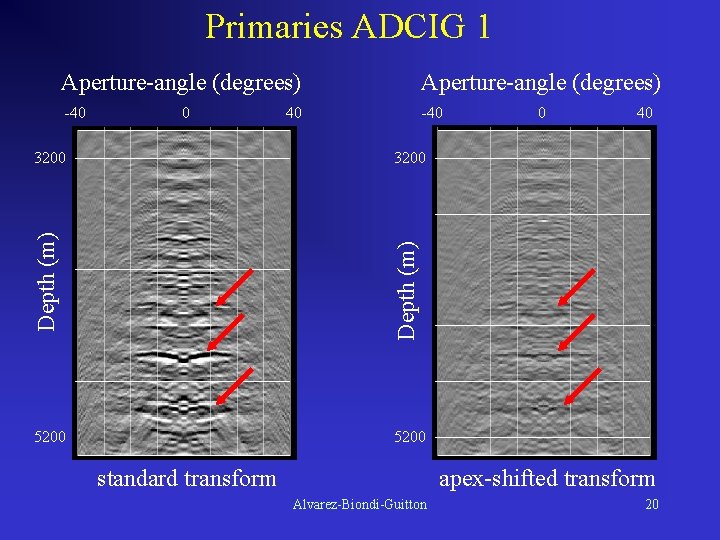 Primaries ADCIG 1

Aperture-angle (degrees)

-40 0 40

3200

Depth (m)

5200

standard transform

Aperture-angle (degrees)

-40 0 40

3200

Depth (m)

5200

apex-shifted transform

Alvarez-Biondi-Guitton

20